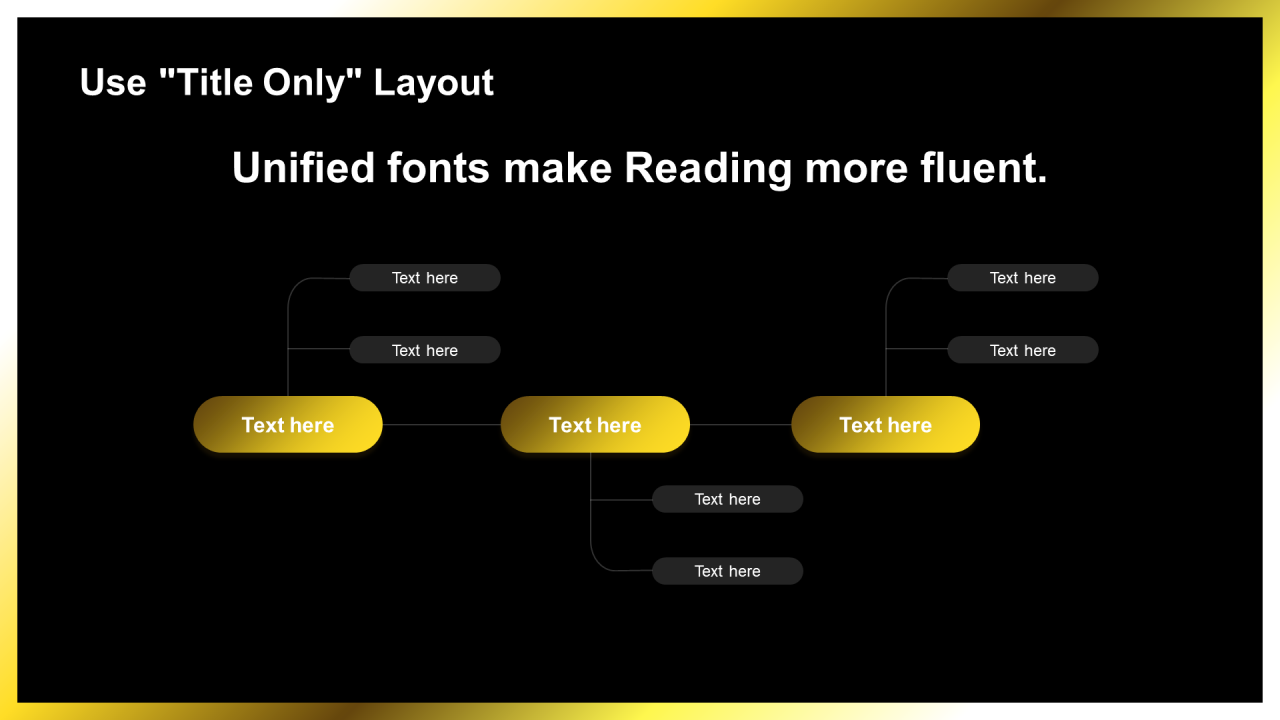 Use "Title Only" Layout

Unified fonts make Reading more fluent.

Text here

Text here

Text here

Text here

Text here

Text here

Text here

Text here

Text here